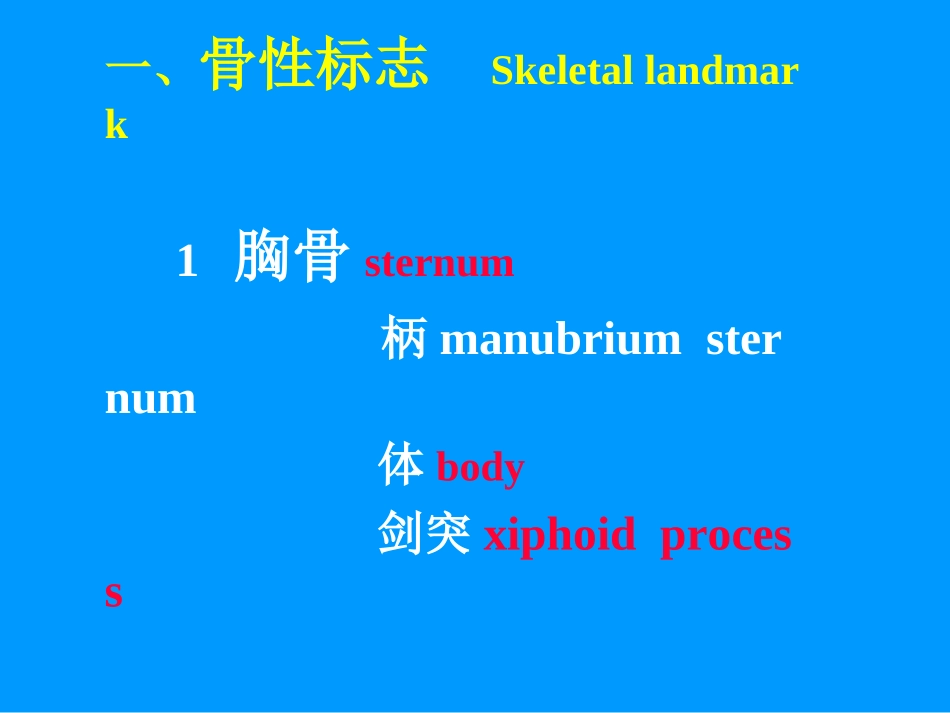 一、骨性标志 Skeletal landmark

1 胸骨 sternum

柄 manubrium sternum

体 body

剑突 xiphoid process